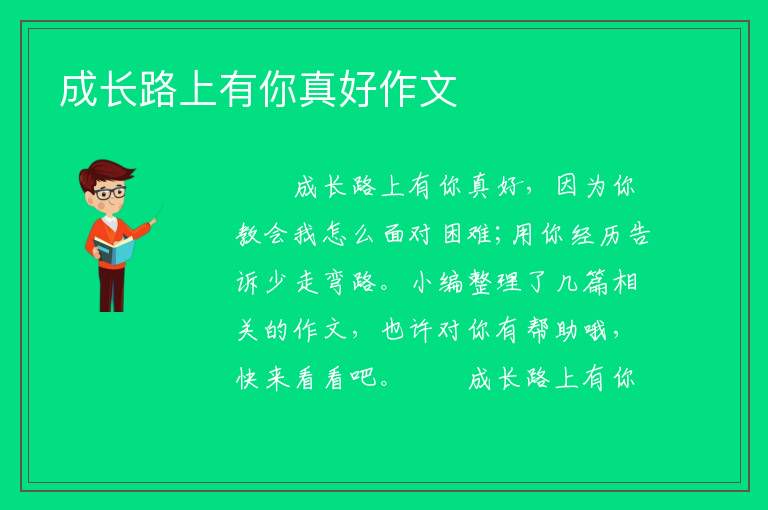 成长路上有你真好作文

成长路上有你真好，因为你教会我怎么面对困难;用你经历告诉少走弯路。小编整理了几篇相关的作文，也许对你有帮助哦，快来看看吧。　　成长路上有你